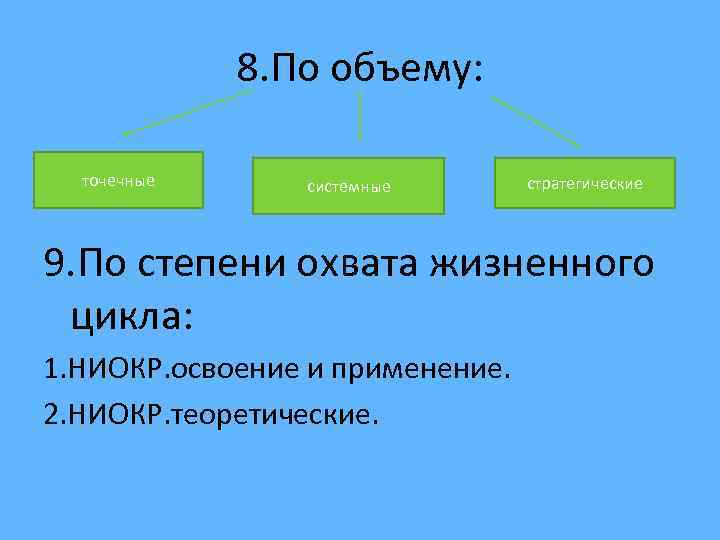 8.По объему:

точечные

системные

стратегические

9.По степени охвата жизненного цикла:

1.НИОКР.освоение и применение.

2.НИОКР.теоретические.